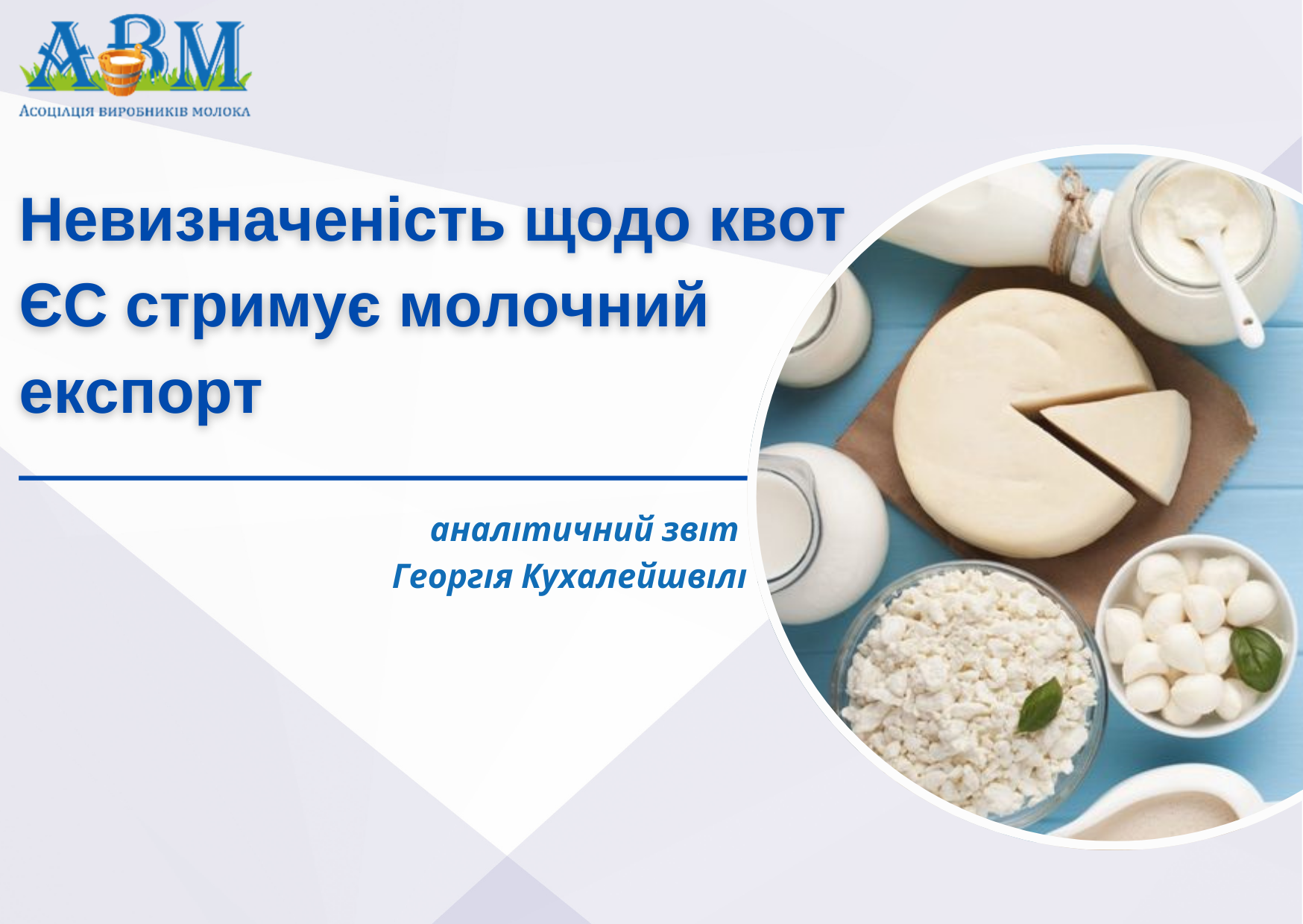 АВМ
Асоціація виробників молока

Невизначеність щодо квот ЄС стримує молочний експорт

аналітичний звіт
Георгія Кухалейшвілі